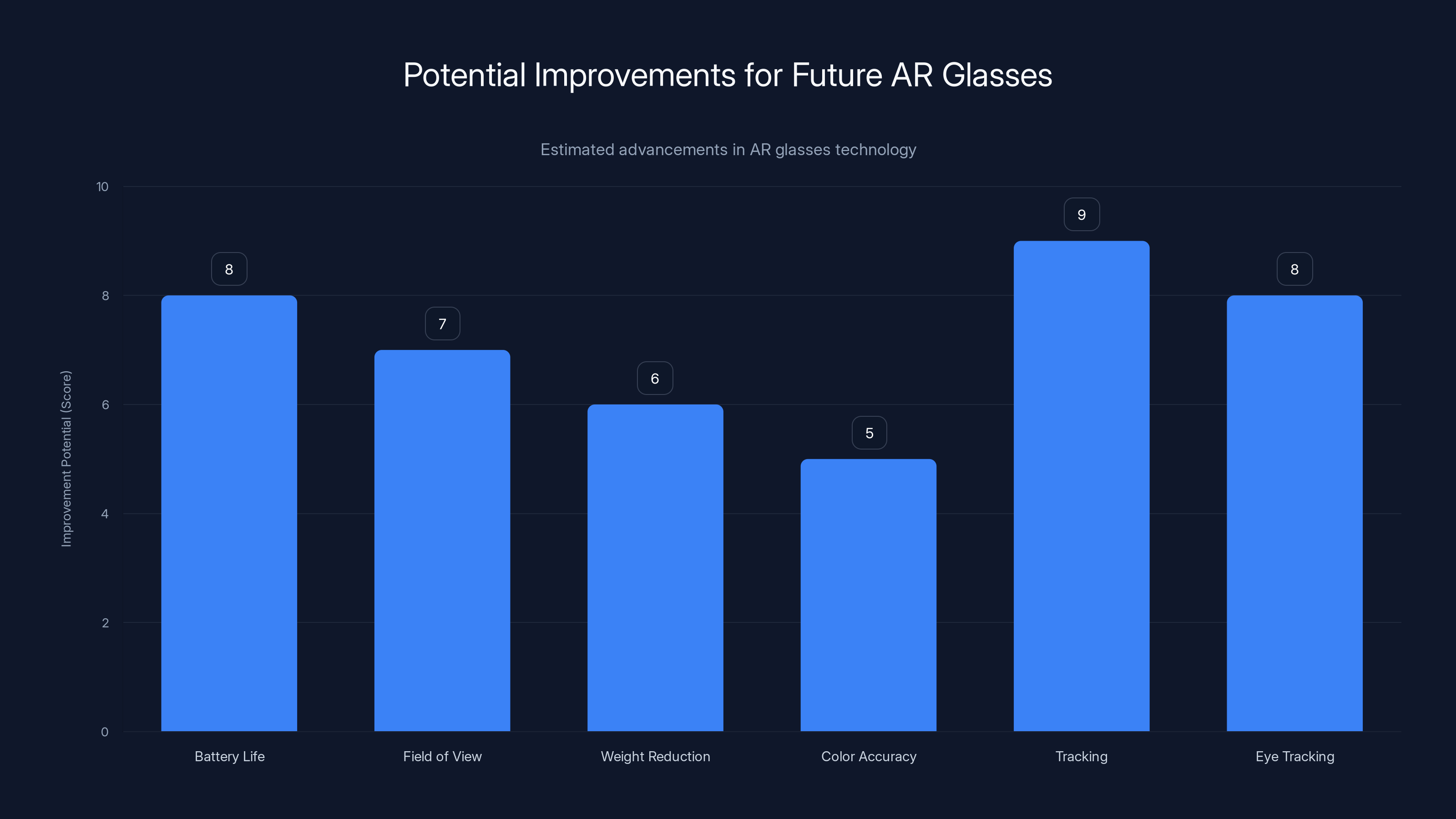 Potential Improvements for Future AR Glasses

Estimated advancements in AR glasses technology

Improvement Potential (Score)

10
8
6
4
2
0

8
7
6
5
9
8

Battery Life
Field of View
Weight Reduction
Color Accuracy
Tracking
Eye Tracking